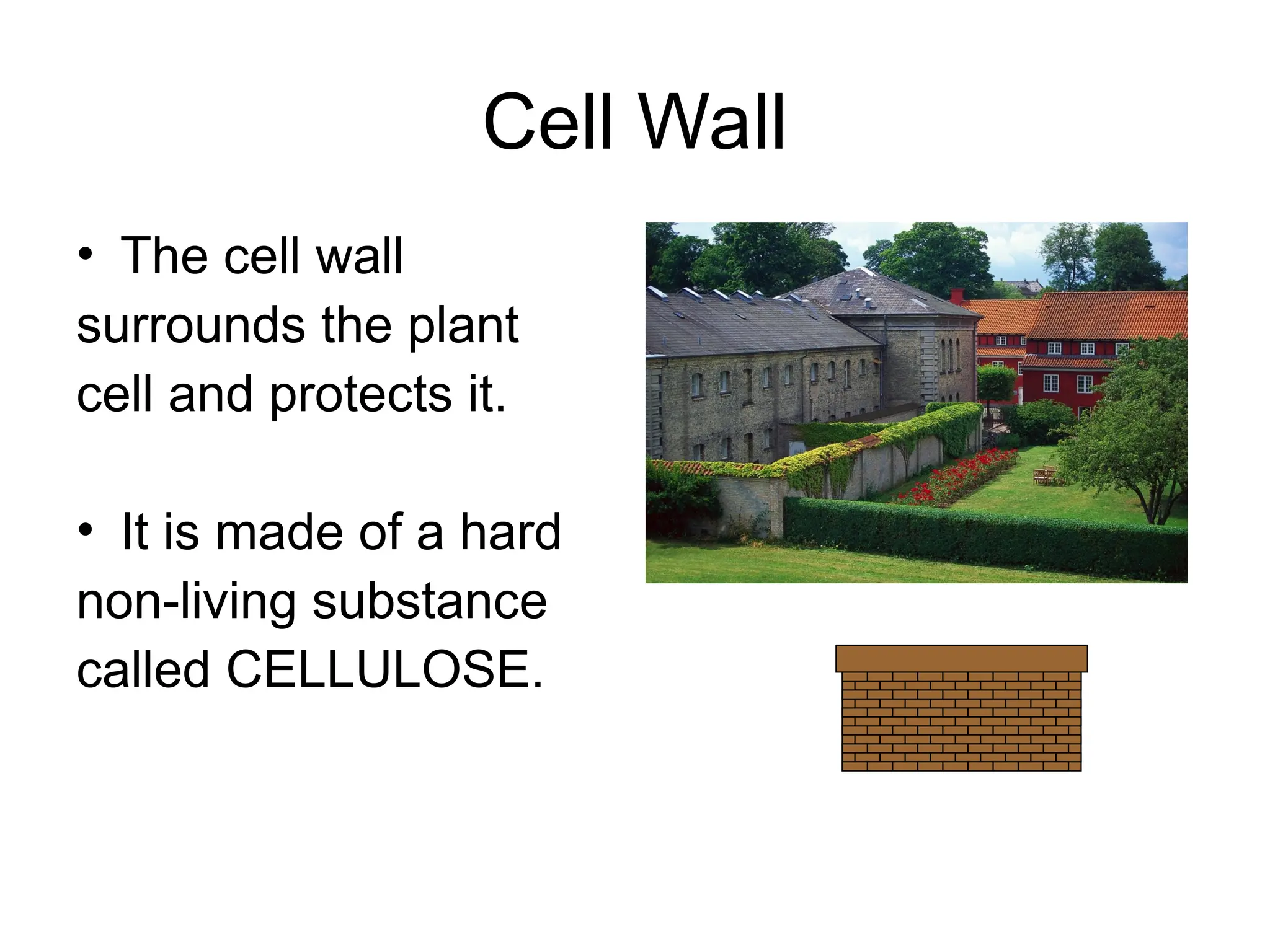 Cell Wall

• The cell wall surrounds the plant cell and protects it.

• It is made of a hard non-living substance called CELLULOSE.